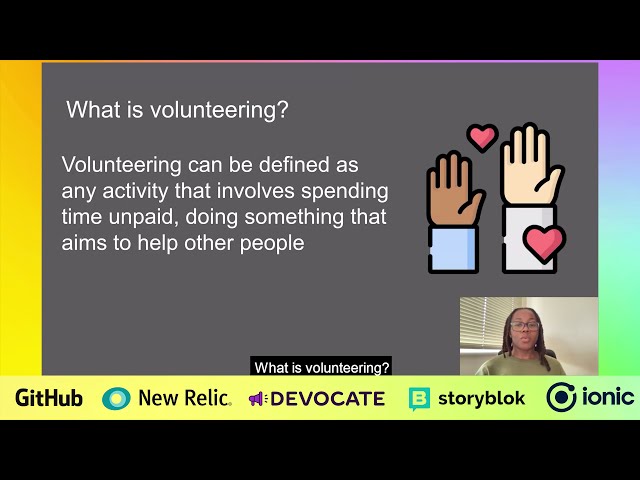 What is volunteering?

Volunteering can be defined as any activity that involves spending time unpaid, doing something that aims to help other people

What is volunteering?

GitHub New Relic. DEVOCATE storyblok ionic